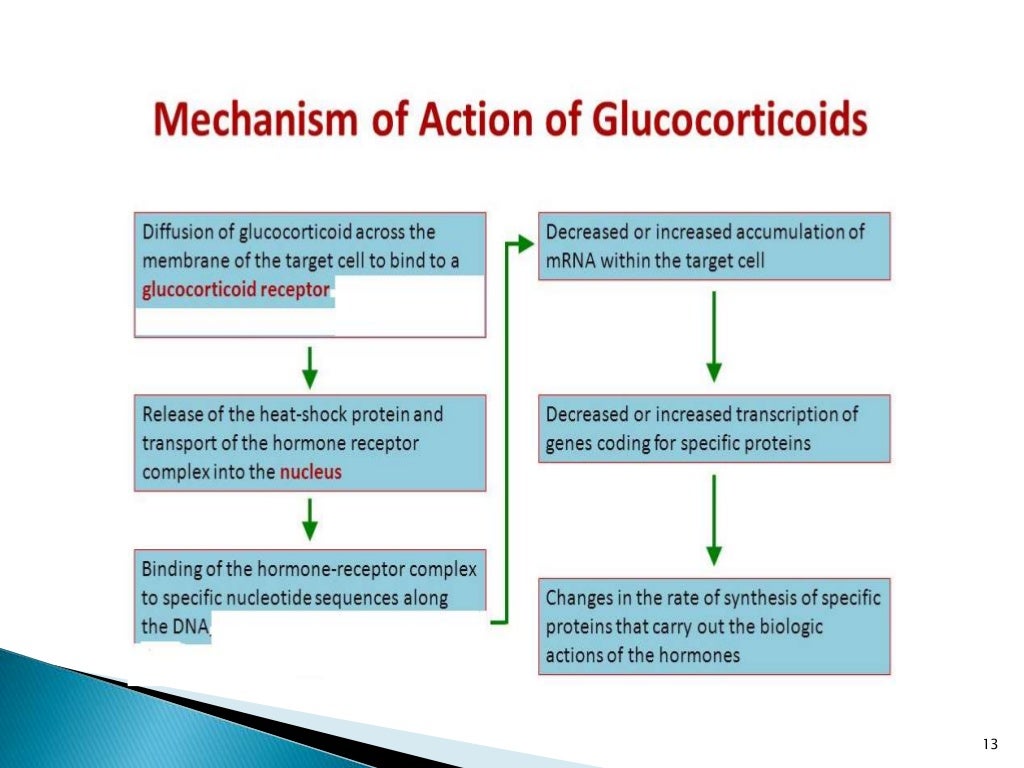 Mechanism of Action of Glucocorticoids

Diffusion of glucocorticoid across the membrane of the target cell to bind to a glucocorticoid receptor

Release of the heat-shock protein and transport of the hormone receptor complex into the nucleus

Binding of the hormone-receptor complex to specific nucleotide sequences along the DNA

Decreased or increased accumulation of mRNA within the target cell

Decreased or increased transcription of genes coding for specific proteins

Changes in the rate of synthesis of specific proteins that carry out the biologic actions of the hormones

13